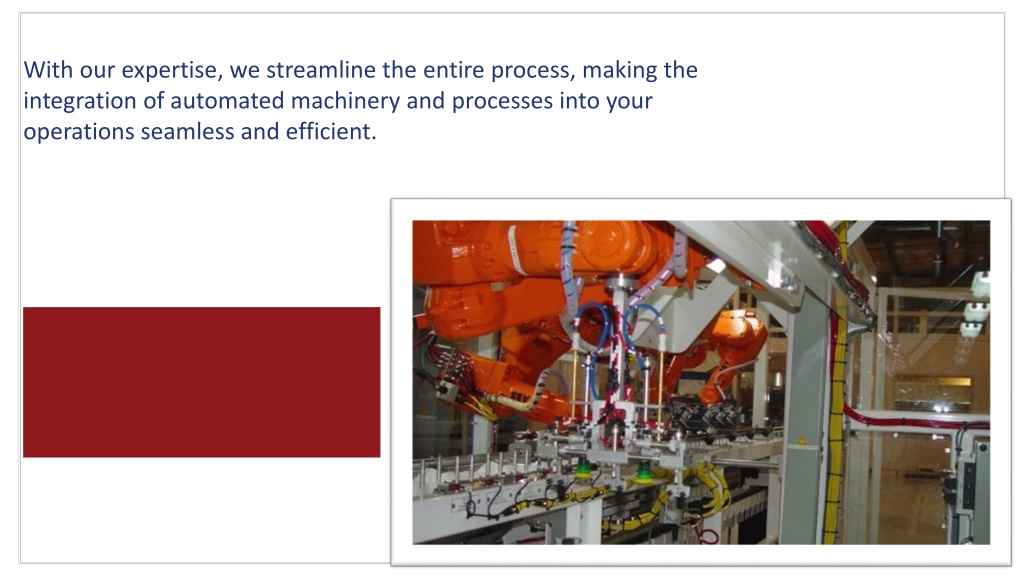 With our expertise, we streamline the entire process, making the integration of automated machinery and processes into your operations seamless and efficient.